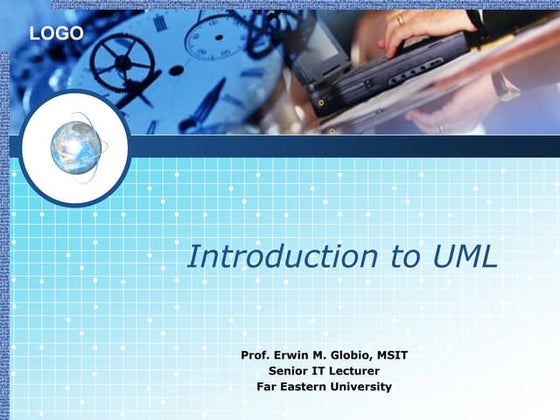 LOGO

Introduction to UML

Prof. Erwin M. Globio, MSIT
Senior IT Lecturer
Far Eastern University